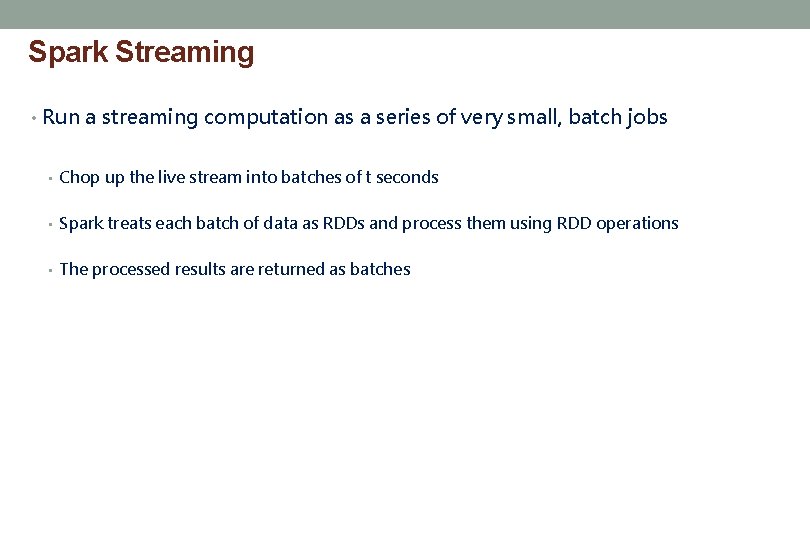 Spark Streaming

• Run a streaming computation as a series of very small, batch jobs

• Chop up the live stream into batches of t seconds

• Spark treats each batch of data as RDDs and process them using RDD operations

• The processed results are returned as batches